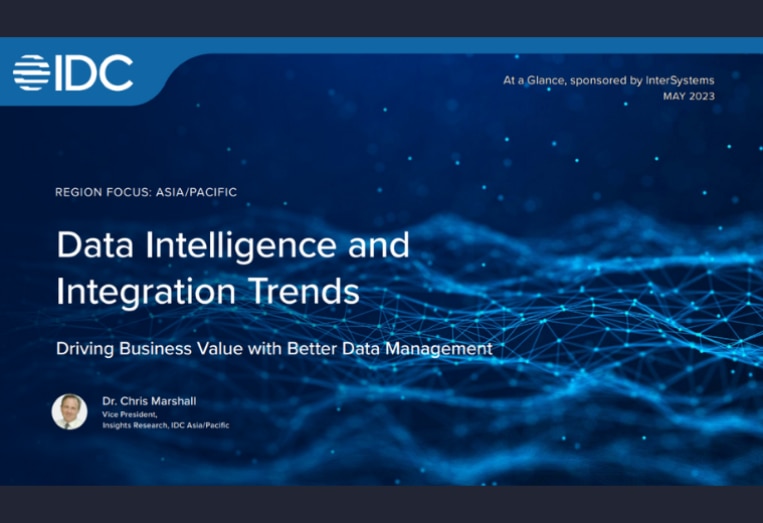 IDC

At a Glance, sponsored by InterSystems
MAY 2023

REGION FOCUS: ASIA/PACIFIC

Data Intelligence and Integration Trends

Driving Business Value with Better Data Management

Dr. Chris Marshall
Vice President,
Insights Research, IDC Asia/Pacific